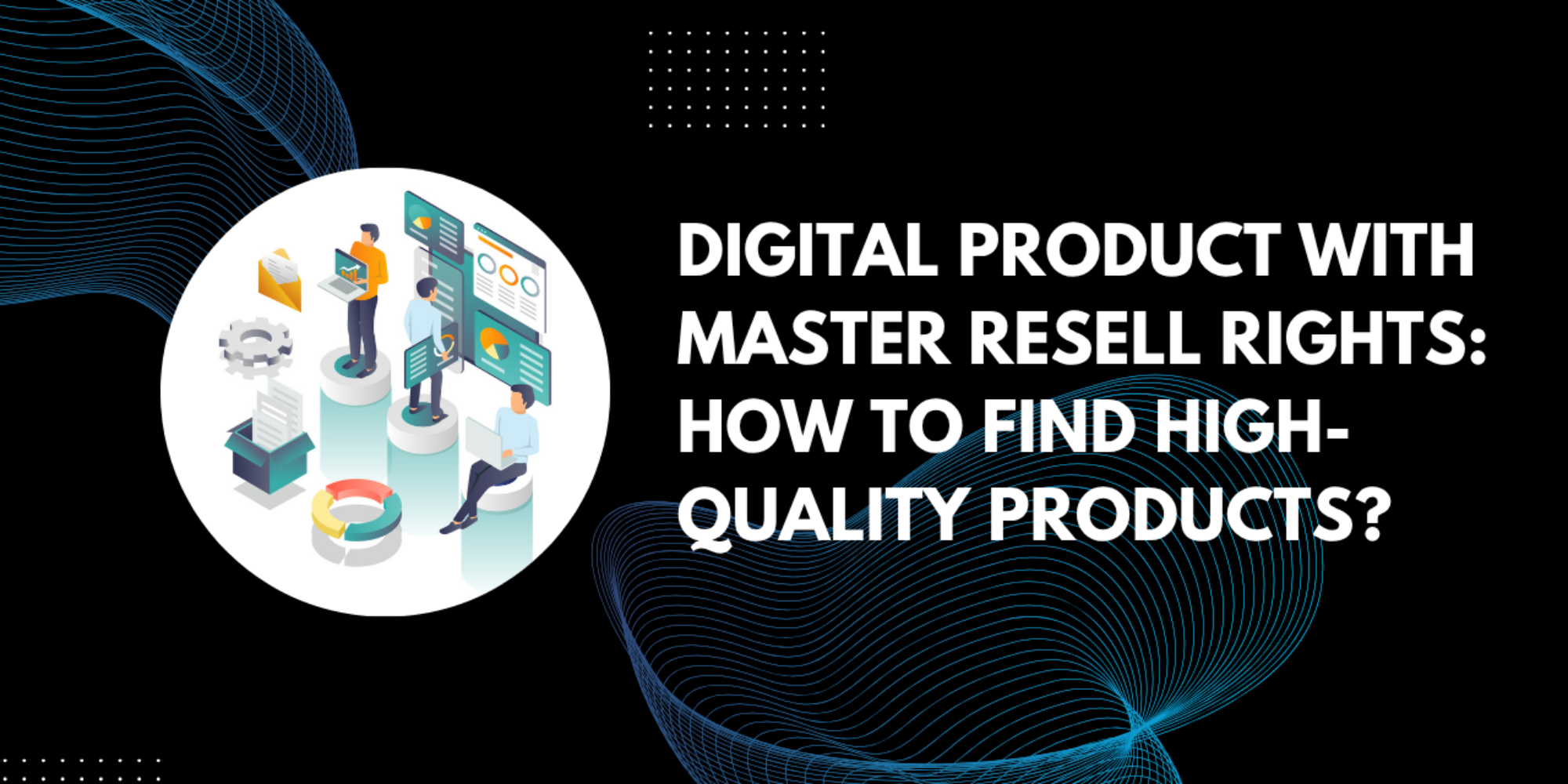 DIGITAL PRODUCT WITH MASTER RESELL RIGHTS: HOW TO FIND HIGH-QUALITY PRODUCTS?